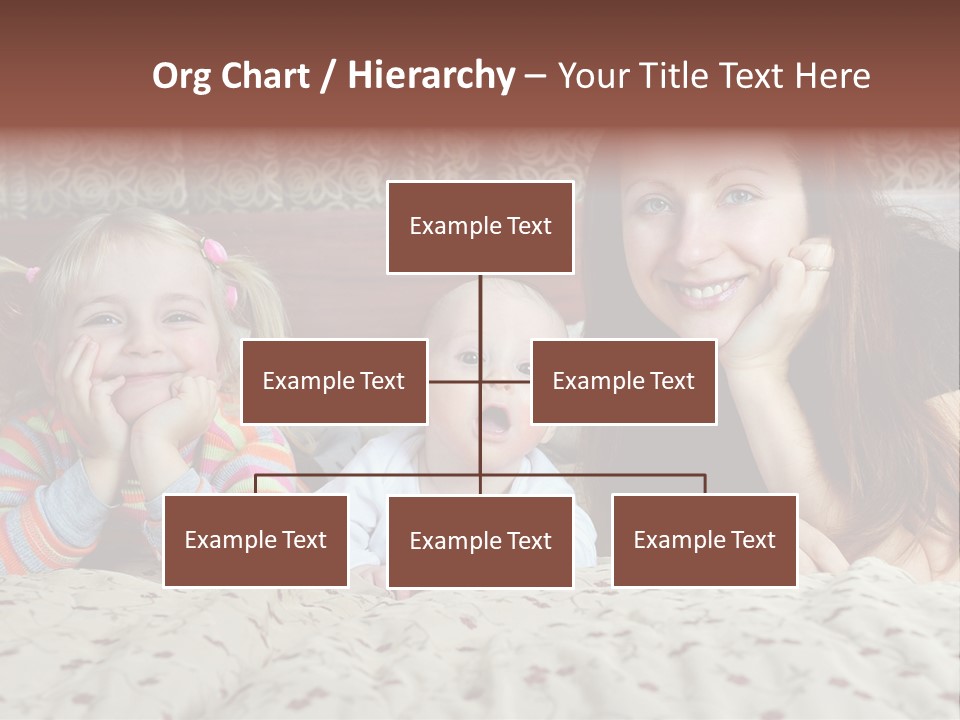 Org Chart / Hierarchy – Your Title Text Here

Example Text

Example Text

Example Text

Example Text

Example Text

Example Text